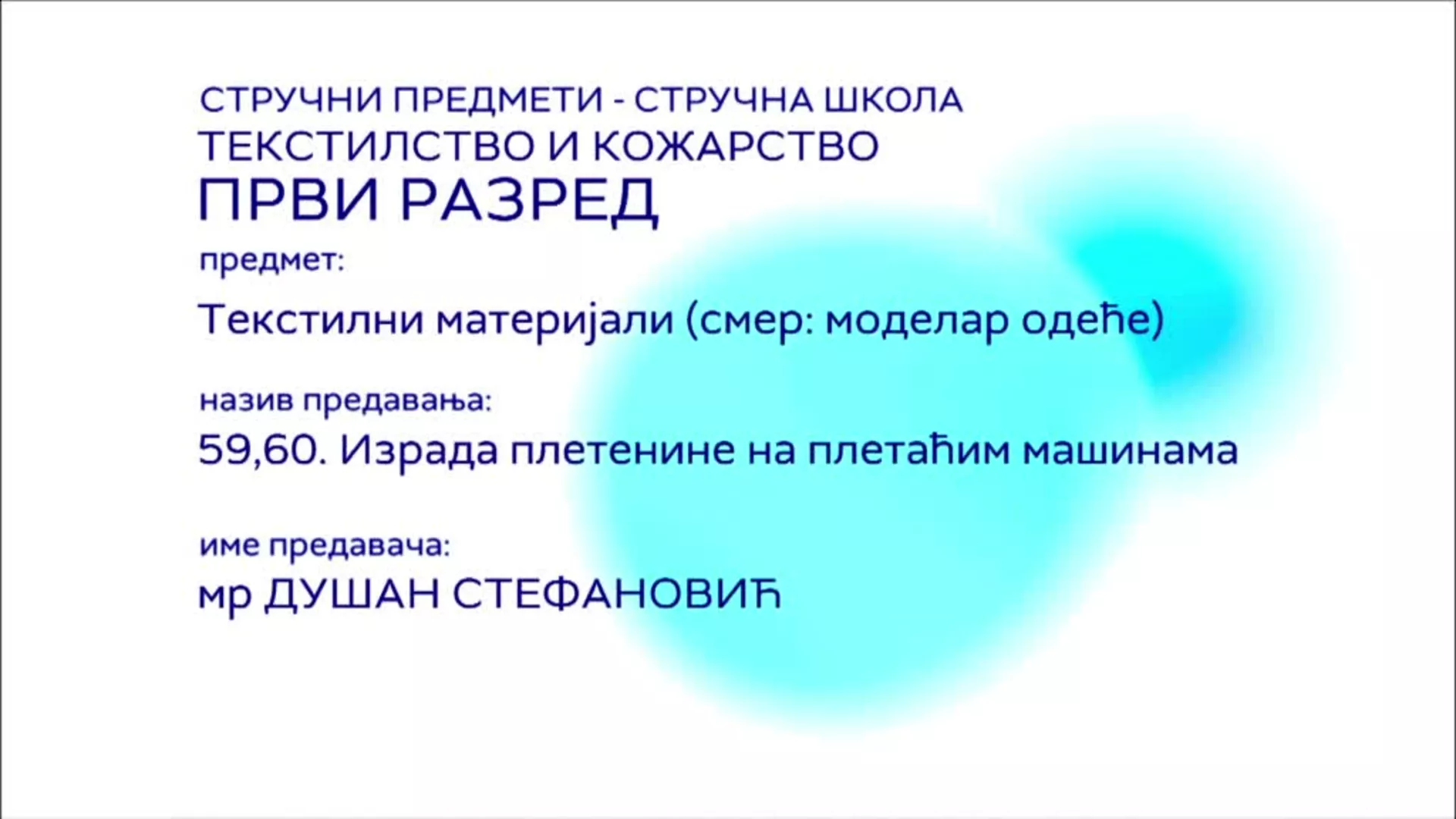 СТРУЧНИ ПРЕДМЕТИ - СТРУЧНА ШКОЛА
ТЕКСТИЛСТВО И КОЖАРСТВО
ПРВИ РАЗРЕД

предмет:
Текстилни материјали (смер: моделар одеће)

назив предавања:
59,60. Израда плетенине на плетаћим машинама

име предавача:
мр ДУШАН СТЕФАНОВИЋ